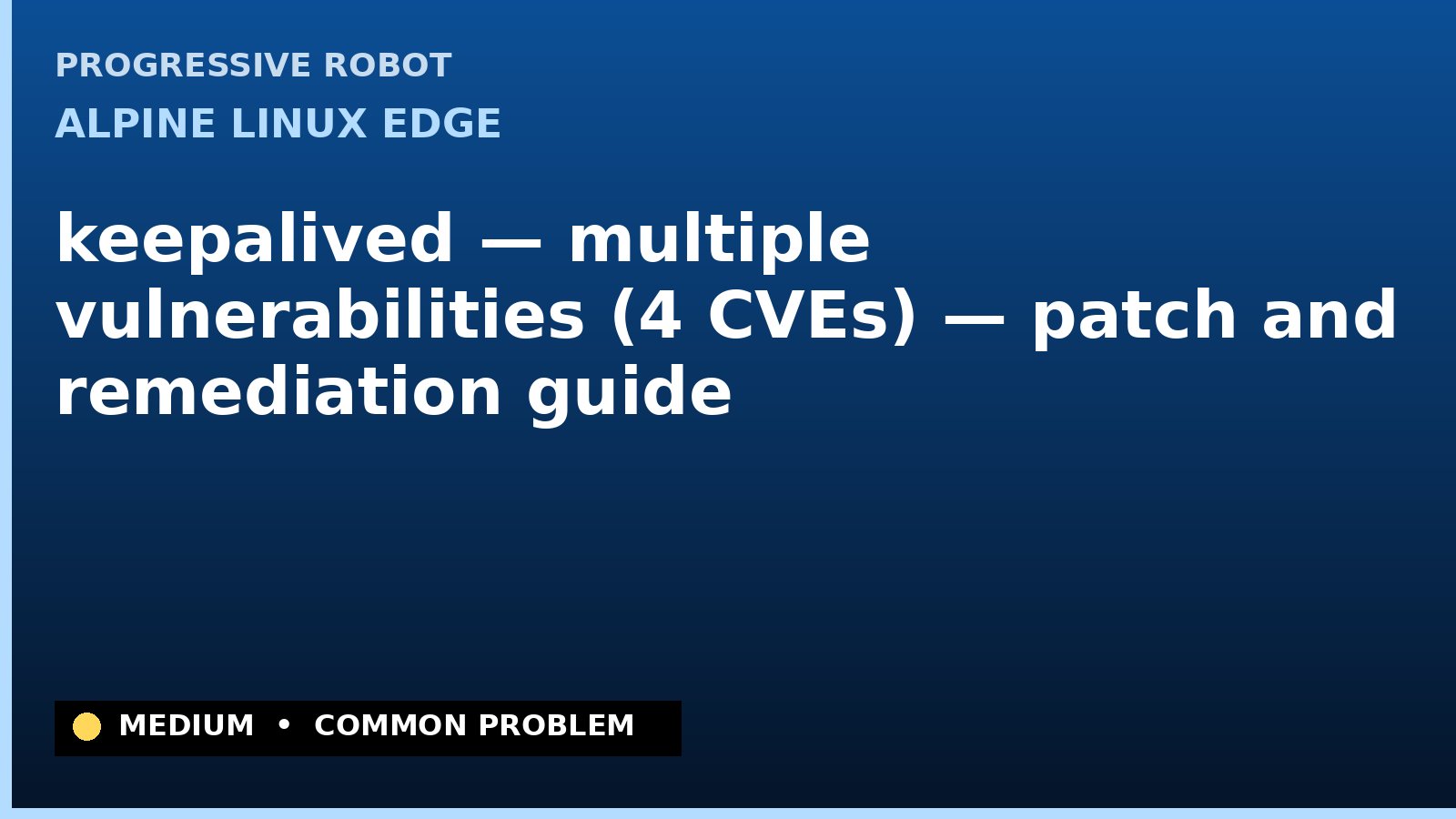 PROGRESSIVE ROBOT

ALPINE LINUX EDGE

keepalived — multiple vulnerabilities (4 CVEs) — patch and remediation guide

MEDIUM • COMMON PROBLEM